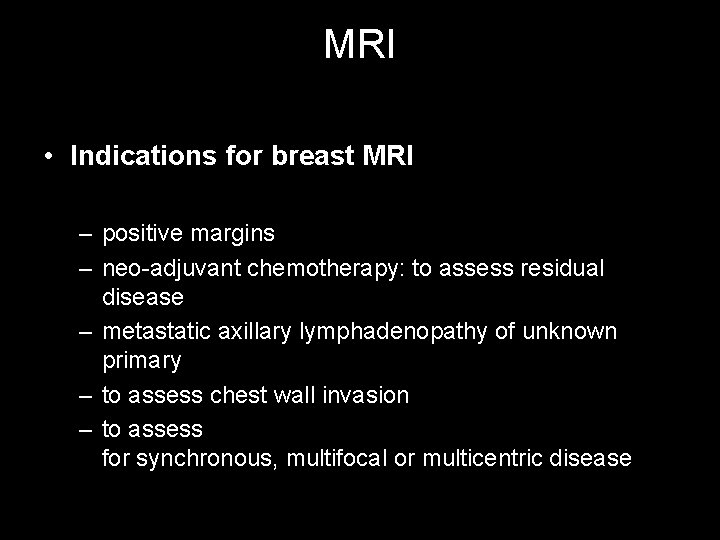 MRI

• Indications for breast MRI

– positive margins
– neo-adjuvant chemotherapy: to assess residual disease
– metastatic axillary lymphadenopathy of unknown primary
– to assess chest wall invasion
– to assess for synchronous, multifocal or multicentric disease